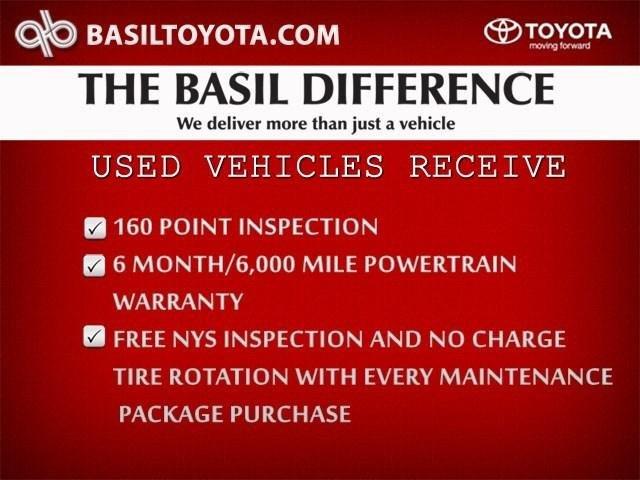 BASILTOYOTA.COM

TOYOTA
moving forward

THE BASIL DIFFERENCE
We deliver more than just a vehicle

USED VEHICLES RECEIVE

✓ 160 POINT INSPECTION
✓ 6 MONTH/6,000 MILE POWERTRAIN WARRANTY
✓ FREE NYS INSPECTION AND NO CHARGE TIRE ROTATION WITH EVERY MAINTENANCE PACKAGE PURCHASE